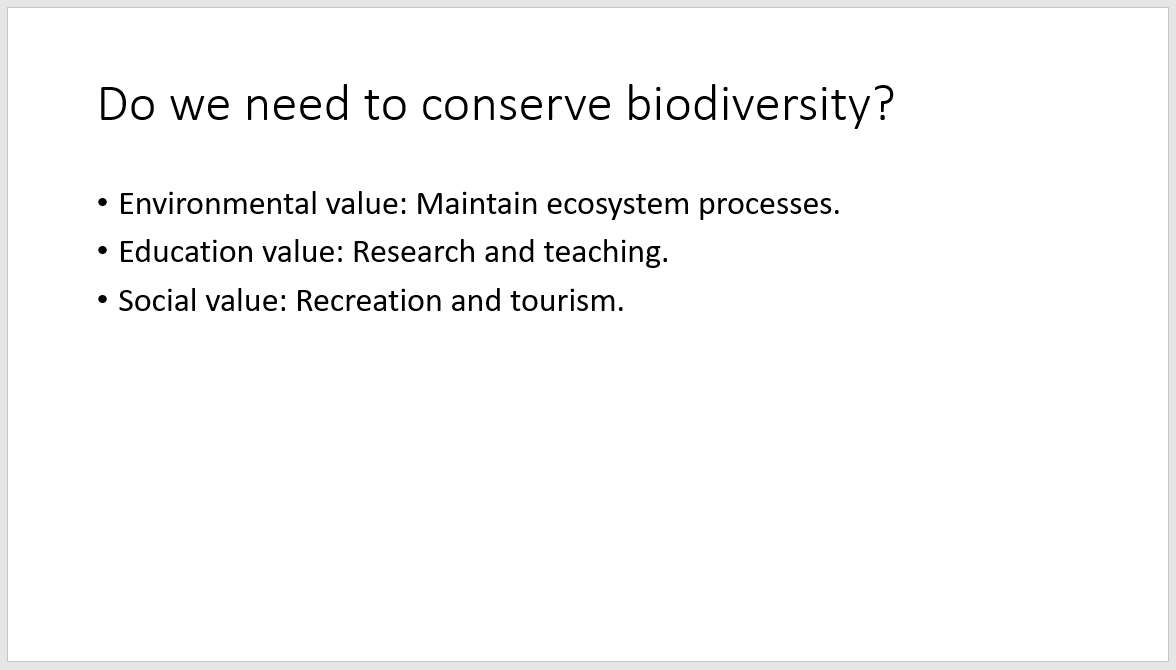 Do we need to conserve biodiversity?

• Environmental value: Maintain ecosystem processes.
• Education value: Research and teaching.
• Social value: Recreation and tourism.